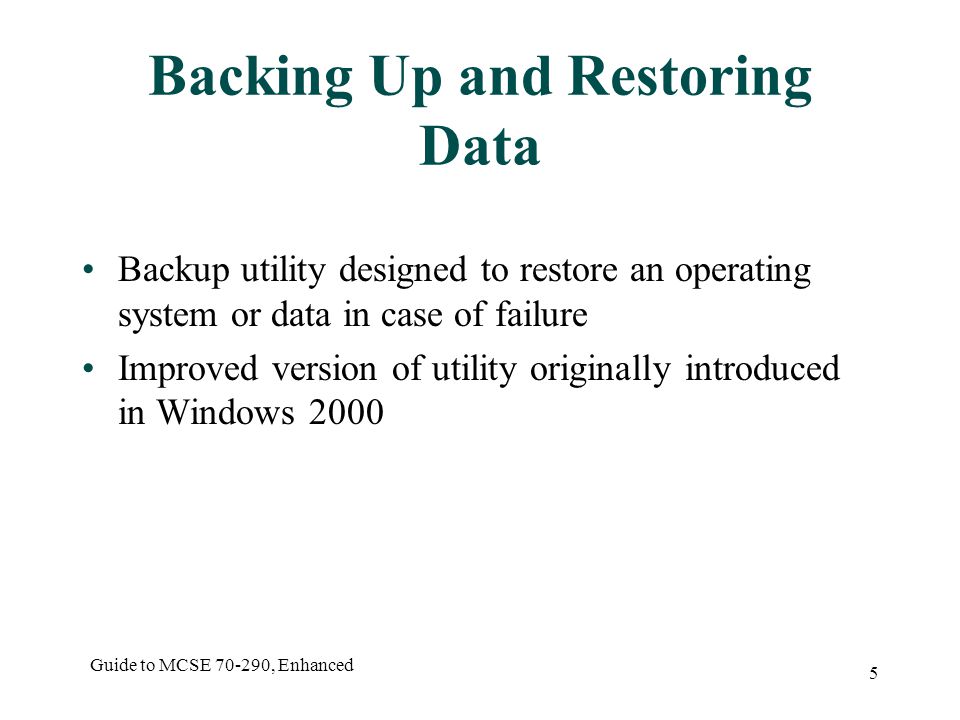 Backing Up and Restoring Data

• Backup utility designed to restore an operating system or data in case of failure
• Improved version of utility originally introduced in Windows 2000

Guide to MCSE 70-290, Enhanced

5